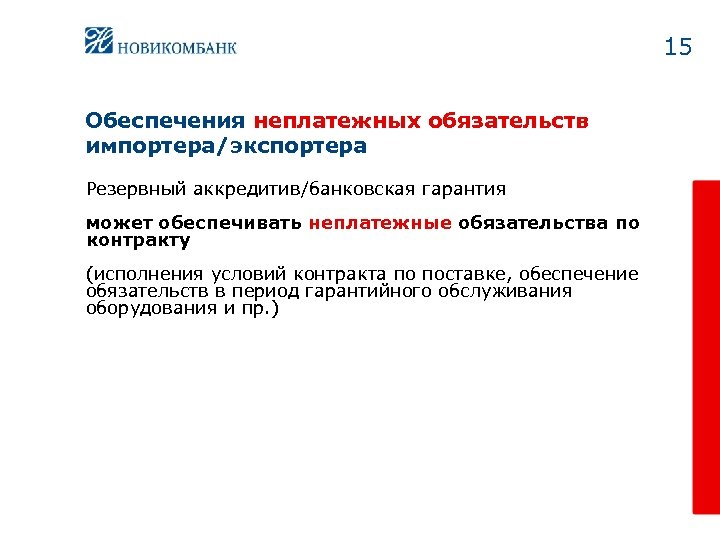 НОВИКОМБАНК

15

Обеспечения неплатежных обязательств импортера/экспортера

Резервный аккредитив/банковская гарантия

может обеспечивать неплатежные обязательства по контракту

(исполнения условий контракта по поставке, обеспечение обязательств в период гарантийного обслуживания оборудования и пр.)